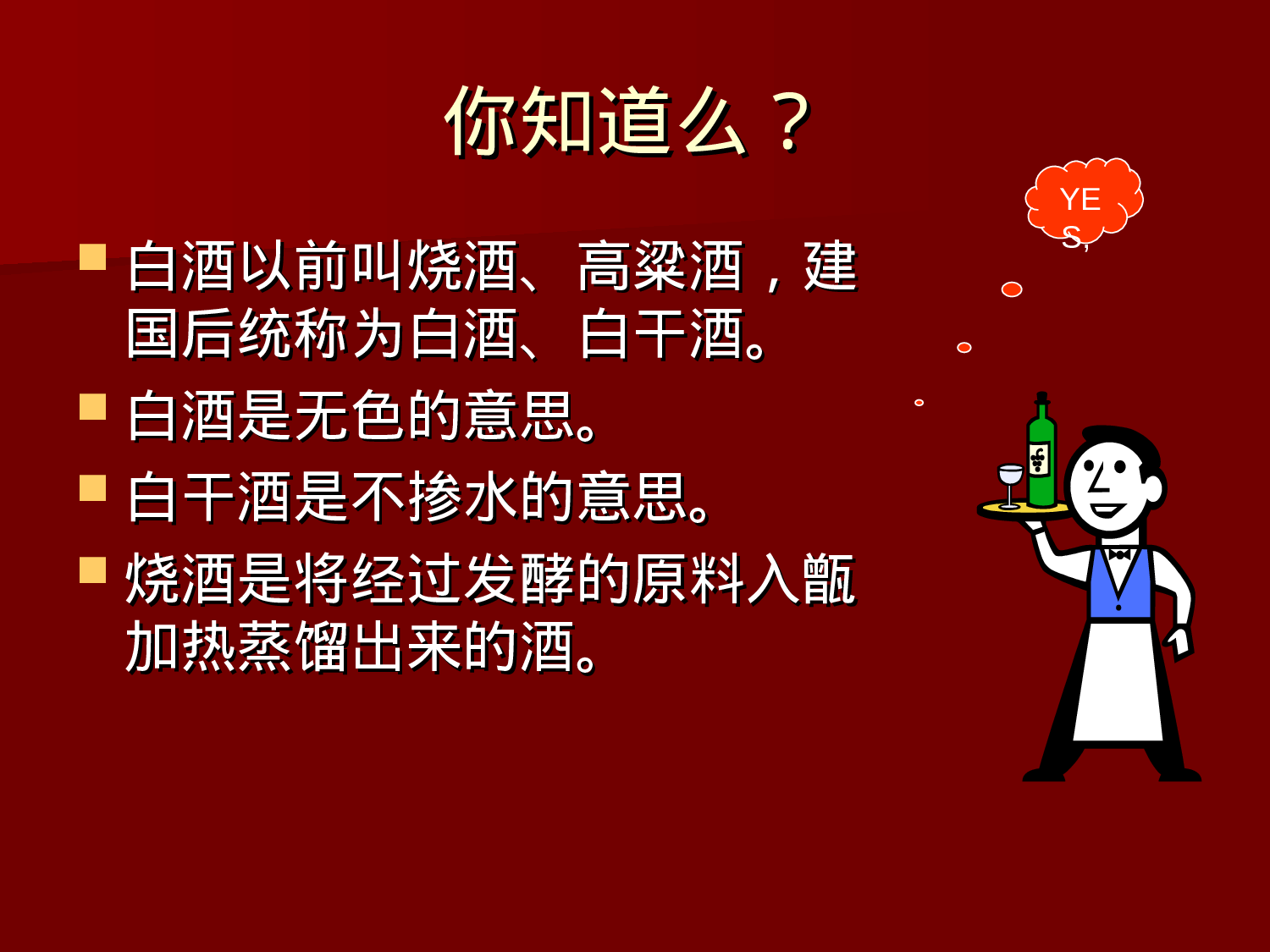 你知道么？

YES,

白酒以前叫烧酒、高粱酒，建国后统称为白酒、白干酒。

白酒是无色的意思。

白干酒是不掺水的意思。

烧酒是将经过发酵的原料入甑加热蒸馏出来的酒。